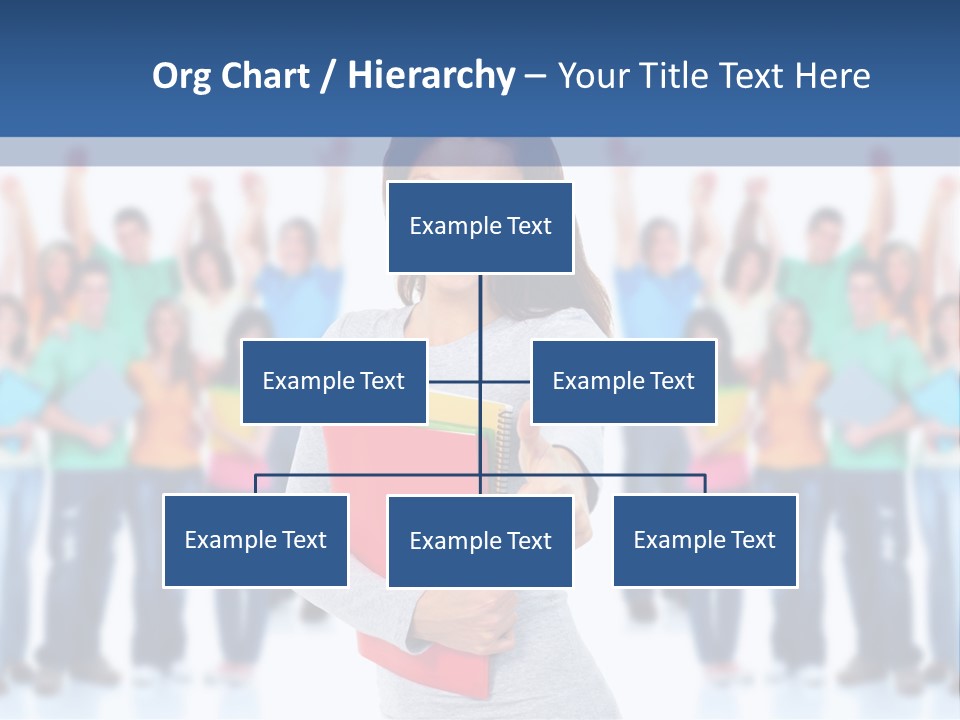 Org Chart / Hierarchy – Your Title Text Here

Example Text

Example Text

Example Text

Example Text

Example Text

Example Text